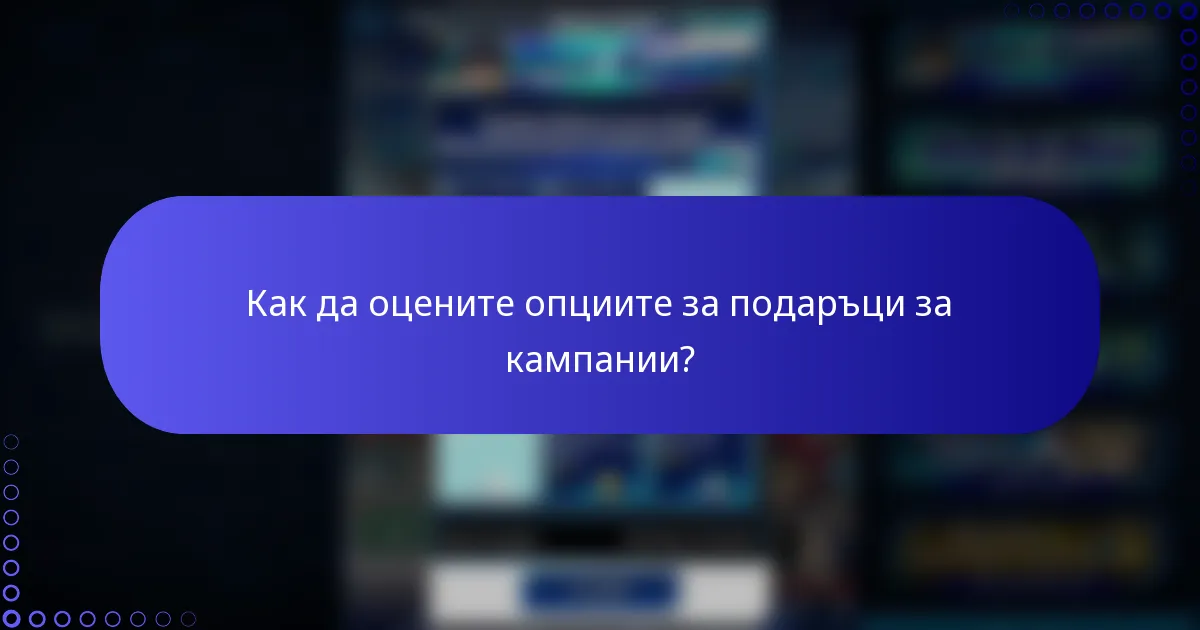 Как да оцените опциите за подаръци за кампании?